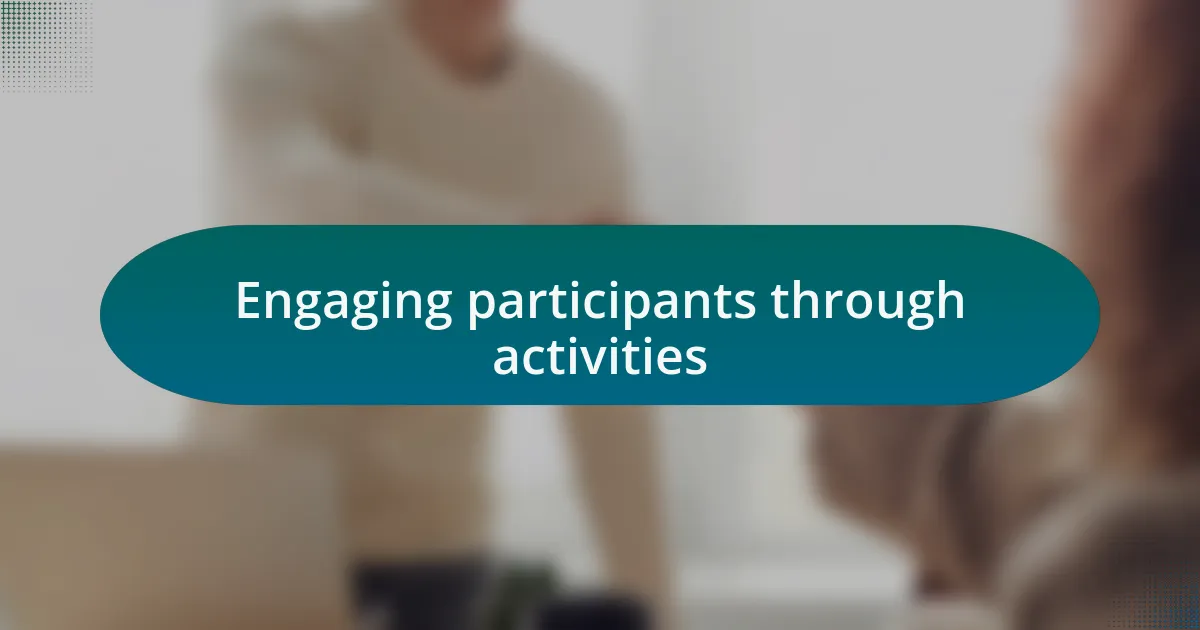 Engaging participants through activities